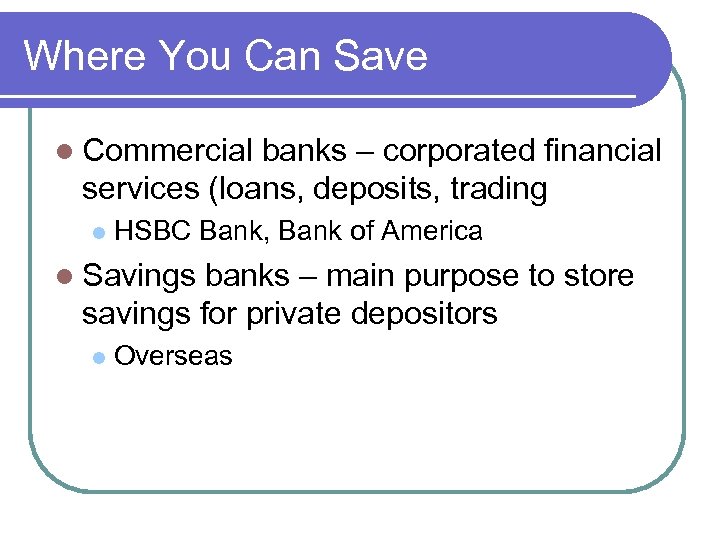 Where You Can Save

- Commercial banks – corporated financial services (loans, deposits, trading
  - HSBC Bank, Bank of America
- Savings banks – main purpose to store savings for private depositors
  - Overseas